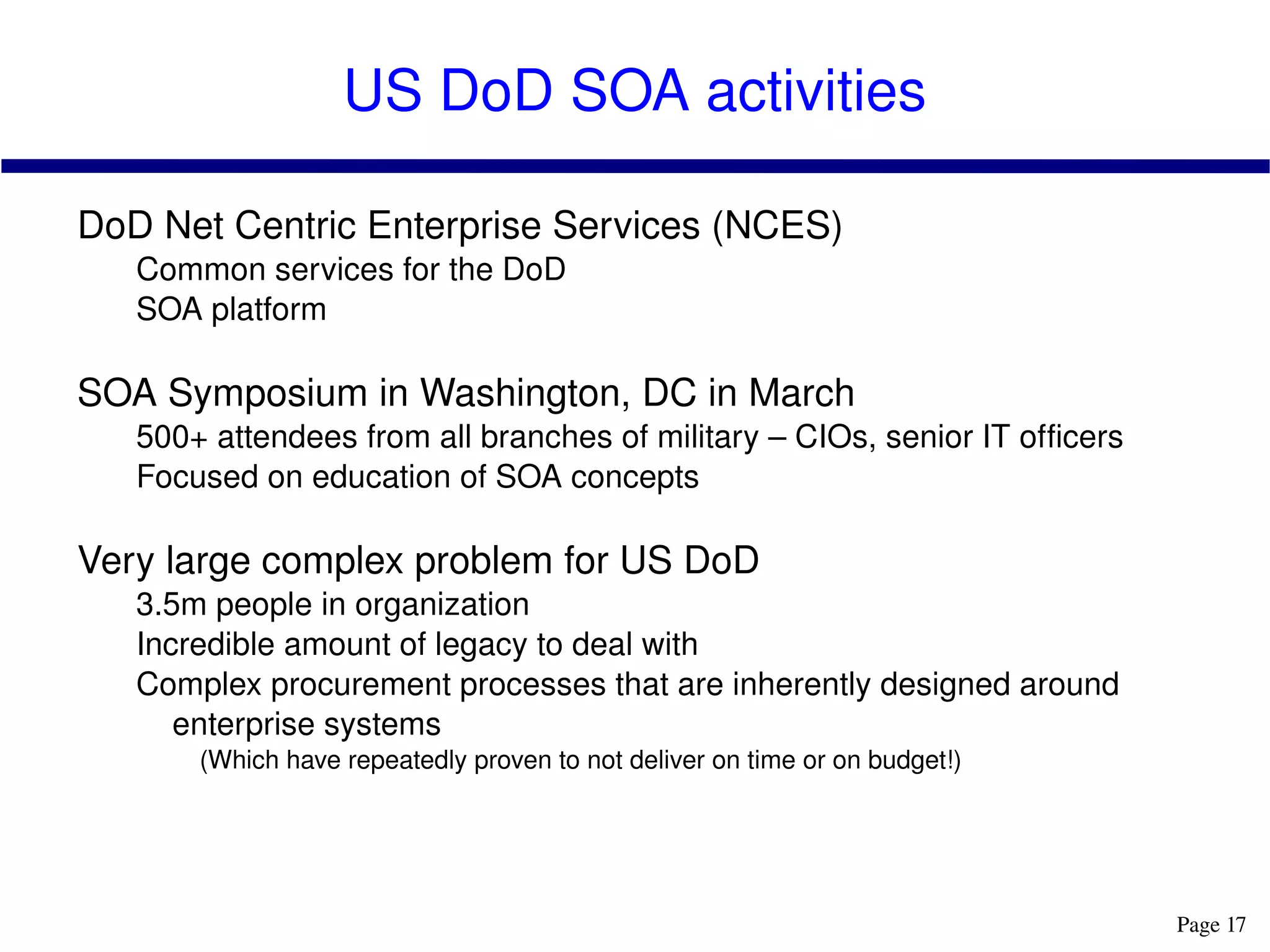 US DoD SOA activities

DoD Net Centric Enterprise Services (NCES)

Common services for the DoD

SOA platform

SOA Symposium in Washington, DC in March

500+ attendees from all branches of military – CIOs, senior IT officers

Focused on education of SOA concepts

Very large complex problem for US DoD

3.5m people in organization

Incredible amount of legacy to deal with

Complex procurement processes that are inherently designed around enterprise systems

(Which have repeatedly proven to not deliver on time or on budget!)

Page 17